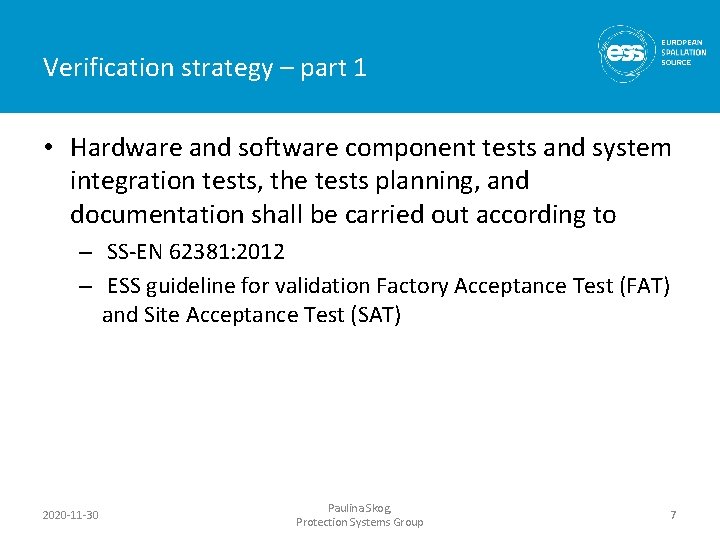 Verification strategy – part 1

ess EUROPEAN SPALLATION SOURCE

• Hardware and software component tests and system integration tests, the tests planning, and documentation shall be carried out according to

– SS-EN 62381:2012

– ESS guideline for validation Factory Acceptance Test (FAT) and Site Acceptance Test (SAT)

2020-11-30

Paulina Skog
Protection Systems Group

7